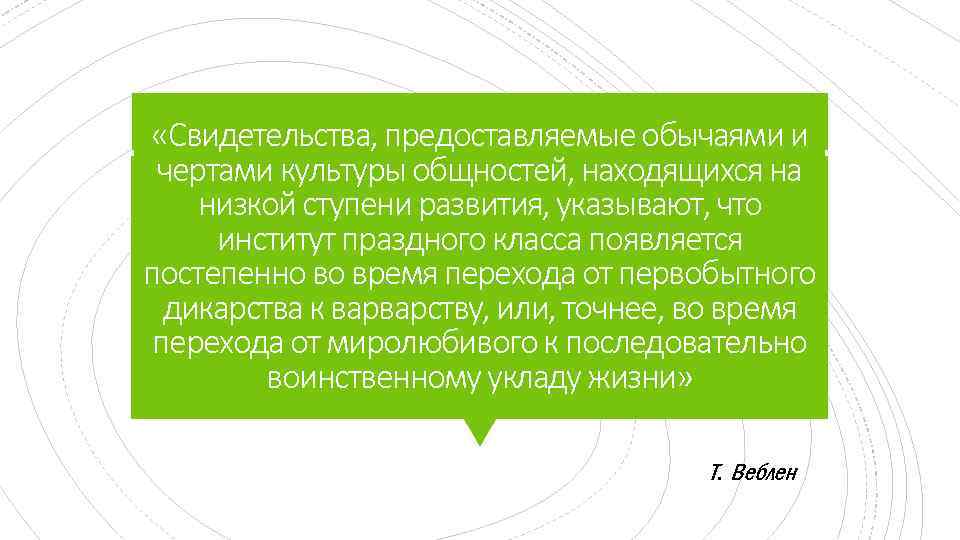 «Свидетельства, предоставляемые обычаями и чертами культуры общностей, находящихся на низкой ступени развития, указывают, что институт праздного класса появляется постепенно во время перехода от первобытного дикарства к варварству, или, точнее, во время перехода от миролюбивого к последовательно воинственному укладу жизни»

Т. Веблен